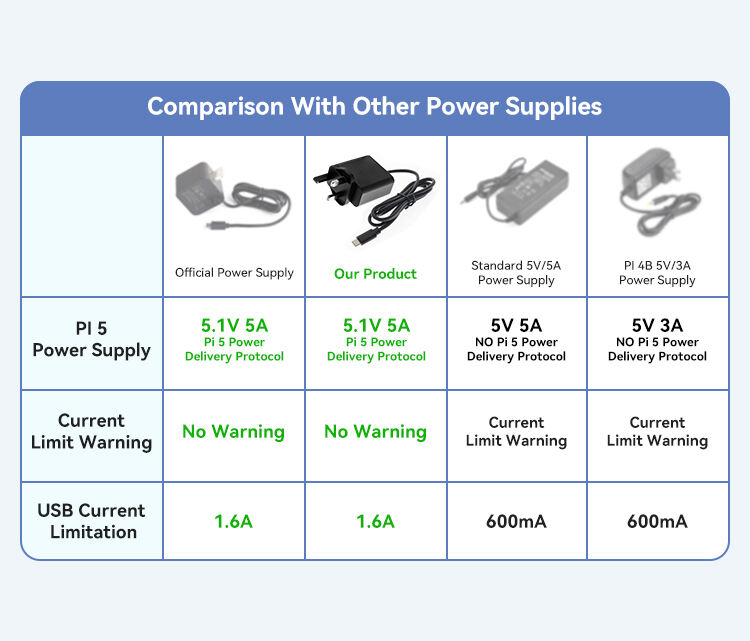 Comparison With Other Power Supplies

| | Official Power Supply | Our Product | Standard 5V/5A Power Supply | PI 4B 5V/3A Power Supply |
|---|---|---|---|---|
| PI 5 Power Supply | 5.1V 5A Pi 5 Power Delivery Protocol | 5.1V 5A Pi 5 Power Delivery Protocol | 5V 5A NO Pi 5 Power Delivery Protocol | 5V 3A NO Pi 5 Power Delivery Protocol |
| Current Limit Warning | No Warning | No Warning | Current Limit Warning | Current Limit Warning |
| USB Current Limitation | 1.6A | 1.6A | 600mA | 600mA |